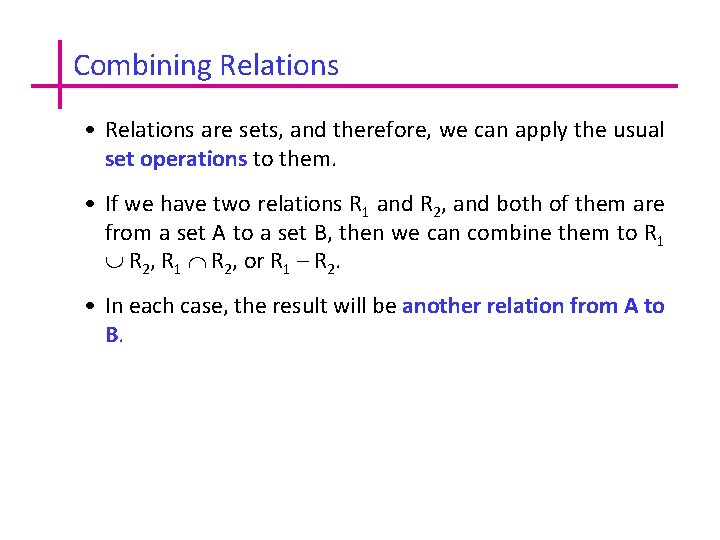 Combining Relations

• Relations are sets, and therefore, we can apply the usual set operations to them.

• If we have two relations $R_1$ and $R_2$, and both of them are from a set A to a set B, then we can combine them to $R_1 \cup R_2$, $R_1 \cap R_2$, or $R_1 - R_2$.

• In each case, the result will be another relation from A to B.